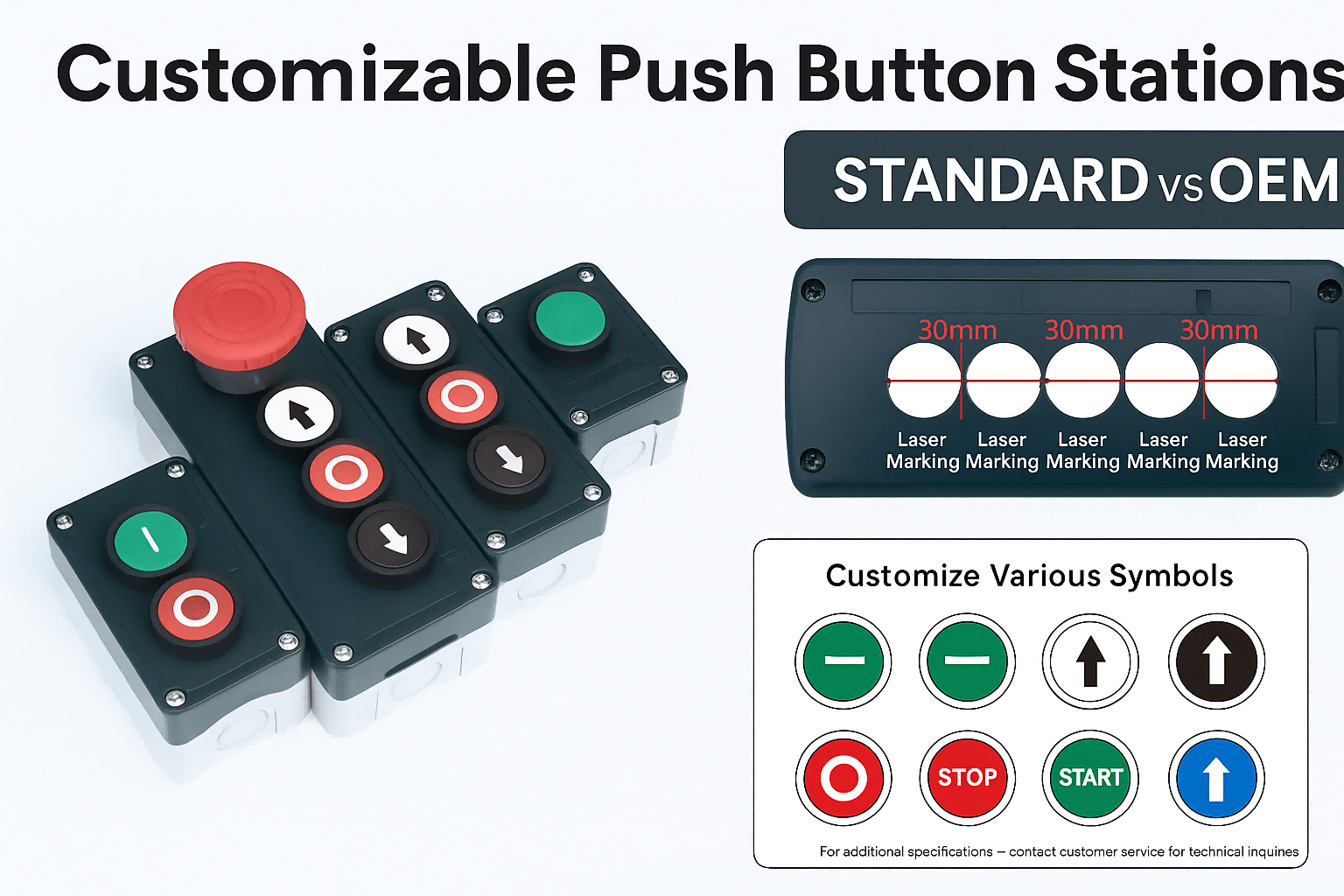 Customizable Push Button Stations

STANDARD VS OEM

30mm 30mm 30mm

Laser Marking Laser Marking Laser Marking Laser Marking Laser Marking

Customize Various Symbols

STOP START

For additional specifications – contact customer service for technical inquines